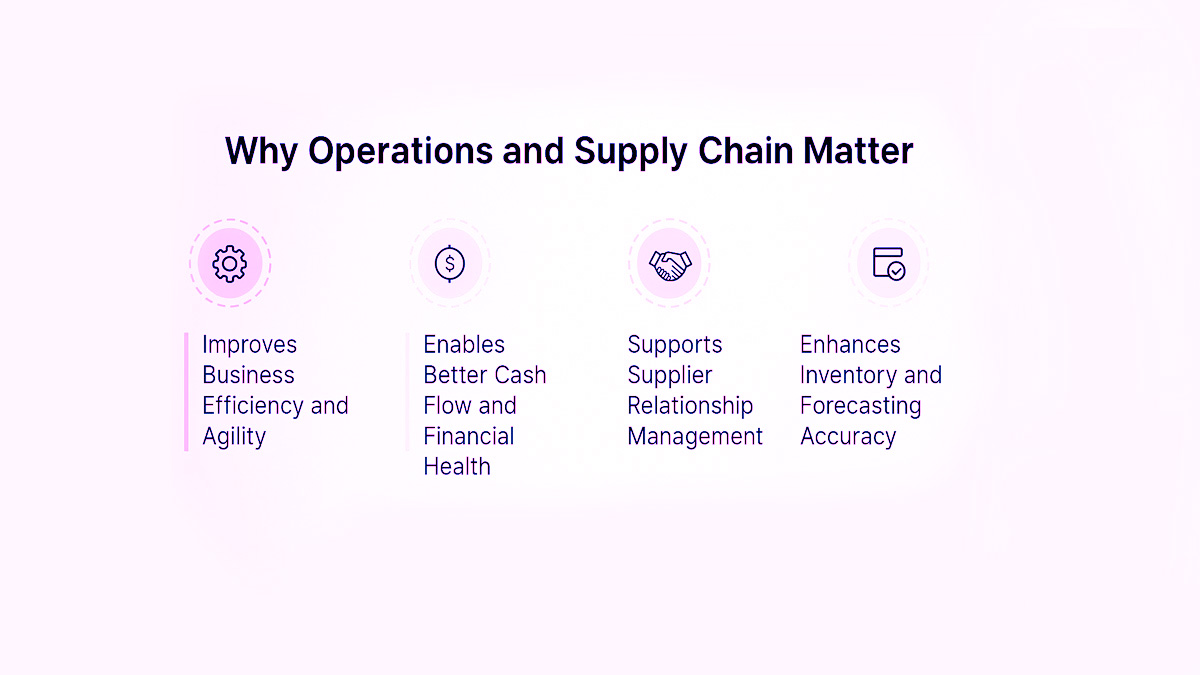 Why Operations and Supply Chain Matter

Improves Business Efficiency and Agility

Enables Better Cash Flow and Financial Health

Supports Supplier Relationship Management

Enhances Inventory and Forecasting Accuracy